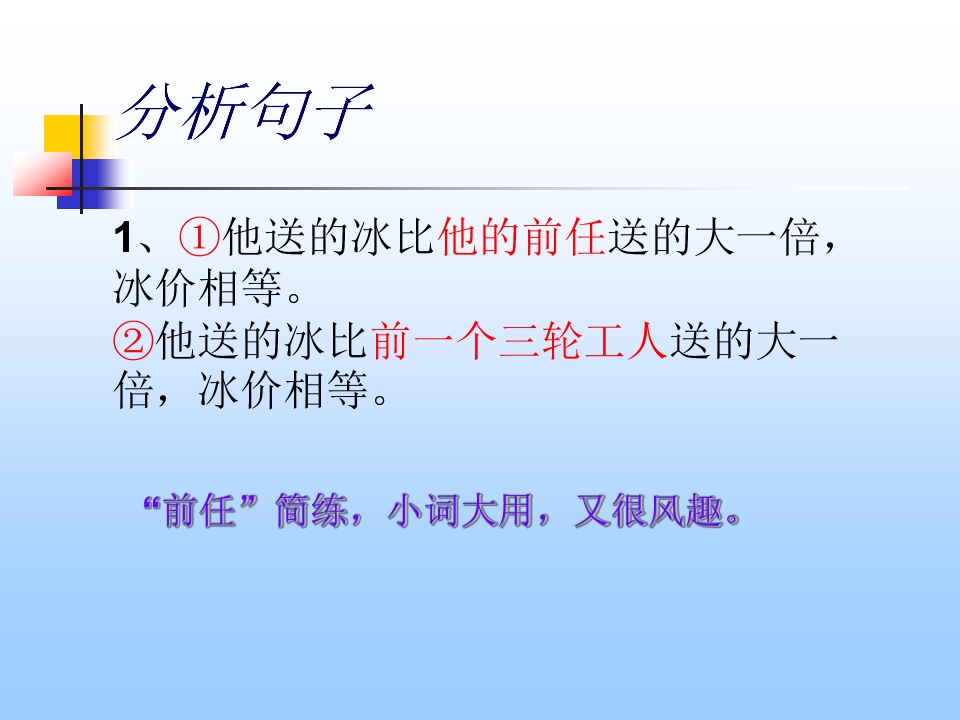 分析句子

1、①他送的冰比他的前任送的大一倍，冰价相等。

②他送的冰比前一个三轮工人送的大一倍，冰价相等。

“前任”简练，小词大用，又很风趣。